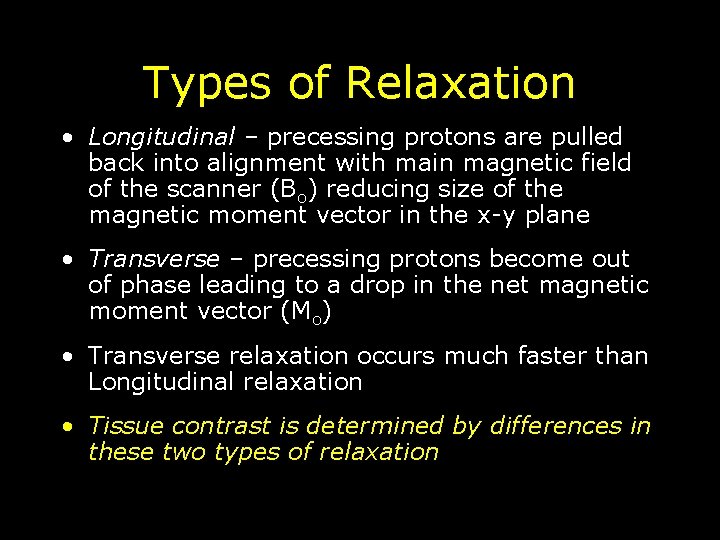 Types of Relaxation

• Longitudinal – precessing protons are pulled back into alignment with main magnetic field of the scanner ($B_o$) reducing size of the magnetic moment vector in the x-y plane

• Transverse – precessing protons become out of phase leading to a drop in the net magnetic moment vector ($M_o$)

• Transverse relaxation occurs much faster than Longitudinal relaxation

• Tissue contrast is determined by differences in these two types of relaxation